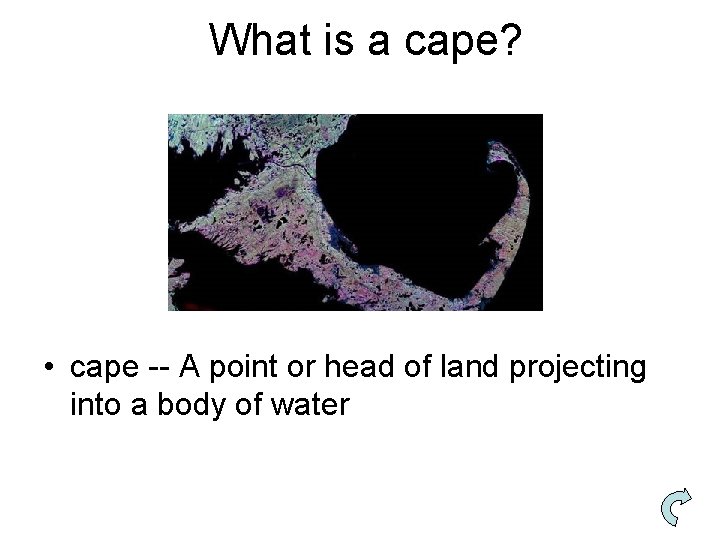 What is a cape?

• cape -- A point or head of land projecting into a body of water